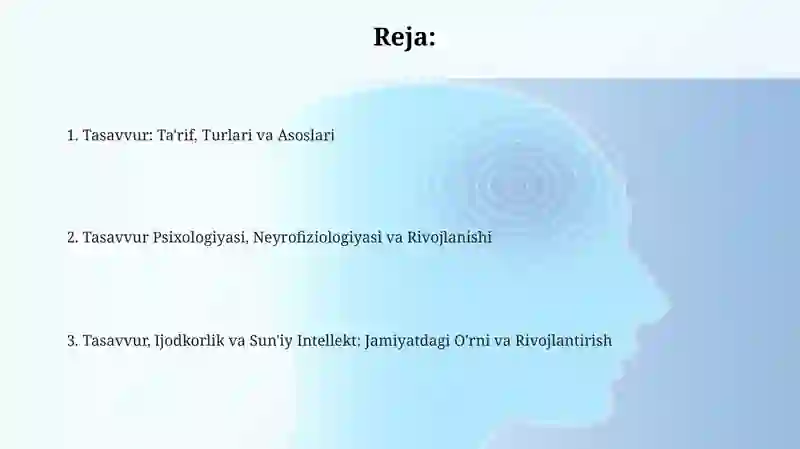 Reja:

1. Tasavvur: Ta'rif, Turlari va Asoslari

2. Tasavvur Psixologiyasi, Neyrofiziologiyasi va Rivojlanishi

3. Tasavvur, Ijodkorlik va Sun'iy Intellekt: Jamiyatdagi O'rni va Rivojlantirish